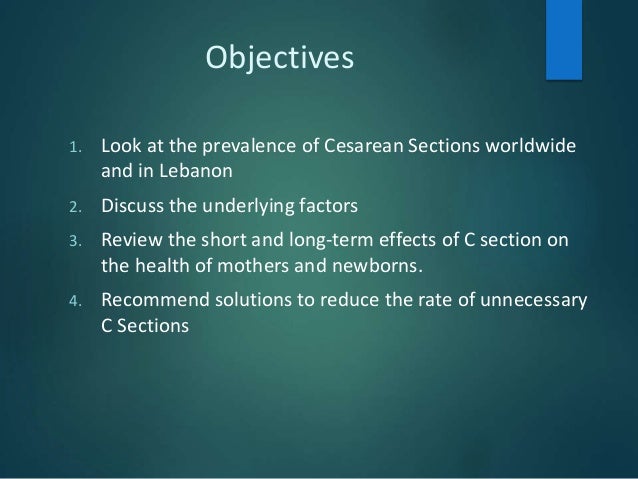 Objectives

1. Look at the prevalence of Cesarean Sections worldwide and in Lebanon

2. Discuss the underlying factors

3. Review the short and long-term effects of C section on the health of mothers and newborns.

4. Recommend solutions to reduce the rate of unnecessary C Sections